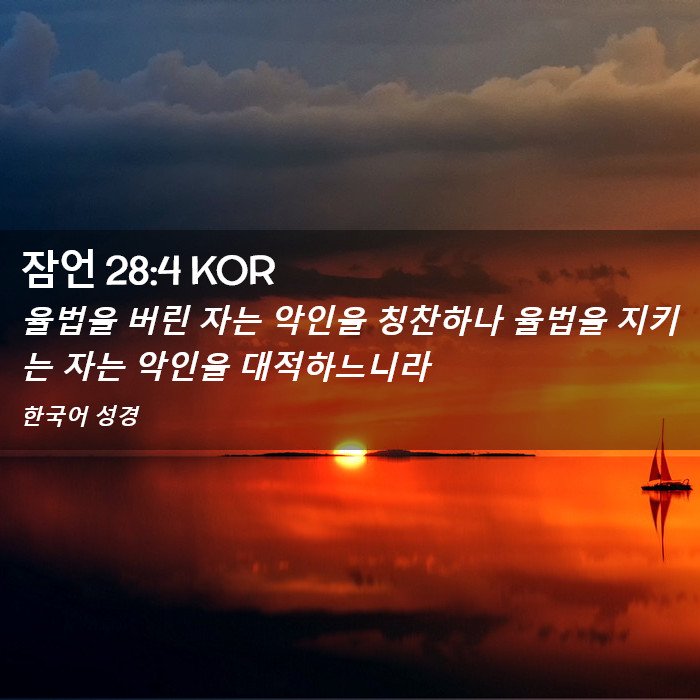 잠언 28:4 KOR

율법을 버린 자는 악인을 칭찬하나 율법을 지키는 자는 악인을 대적하느니라

한국어 성경